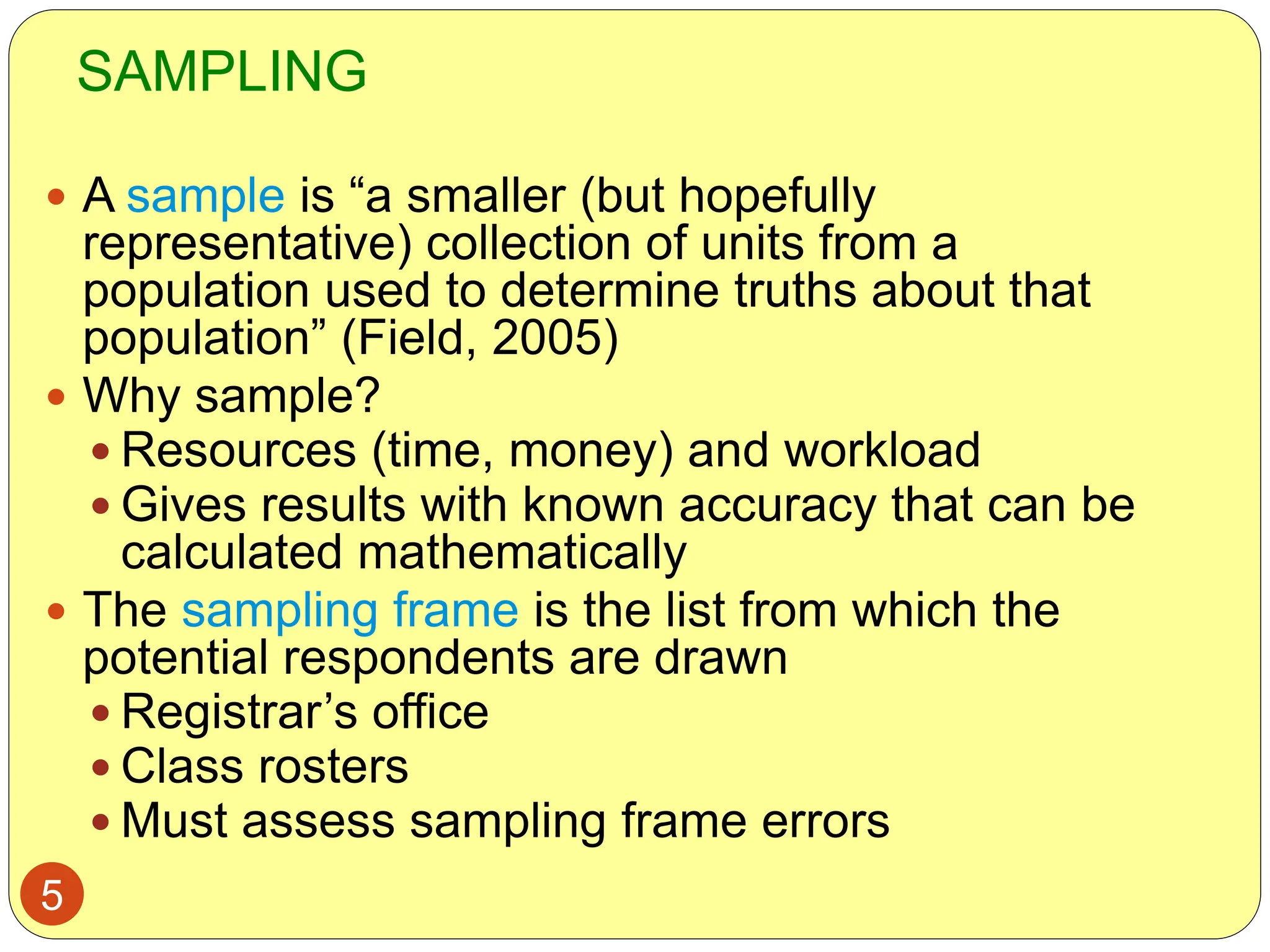 SAMPLING

- A sample is “a smaller (but hopefully representative) collection of units from a population used to determine truths about that population” (Field, 2005)
- Why sample?
  - Resources (time, money) and workload
  - Gives results with known accuracy that can be calculated mathematically
- The sampling frame is the list from which the potential respondents are drawn
  - Registrar’s office
  - Class rosters
  - Must assess sampling frame errors

5